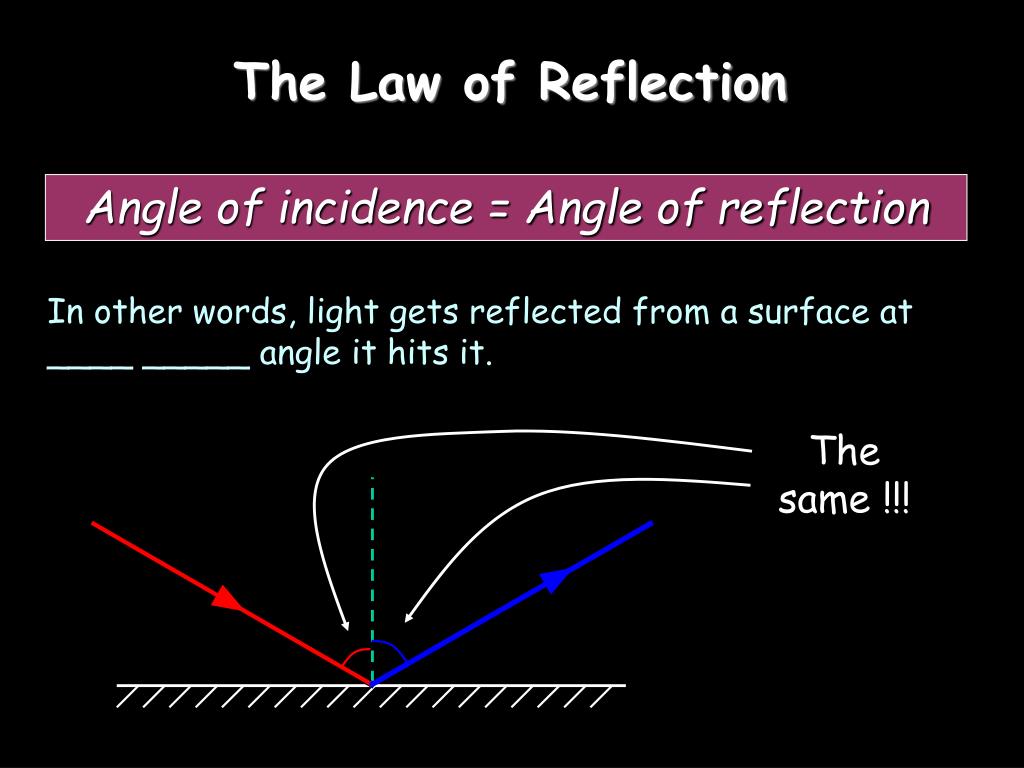 The Law of Reflection

Angle of incidence = Angle of reflection

In other words, light gets reflected from a surface at ____ _____ angle it hits it.

The same !!!